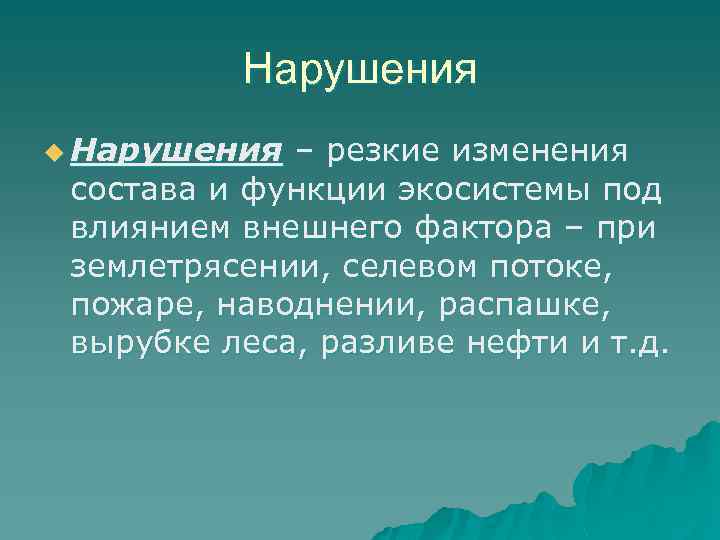 Нарушения

Нарушения – резкие изменения состава и функции экосистемы под влиянием внешнего фактора – при землетрясении, селевом потоке, пожаре, наводнении, распашке, вырубке леса, разливе нефти и т.д.